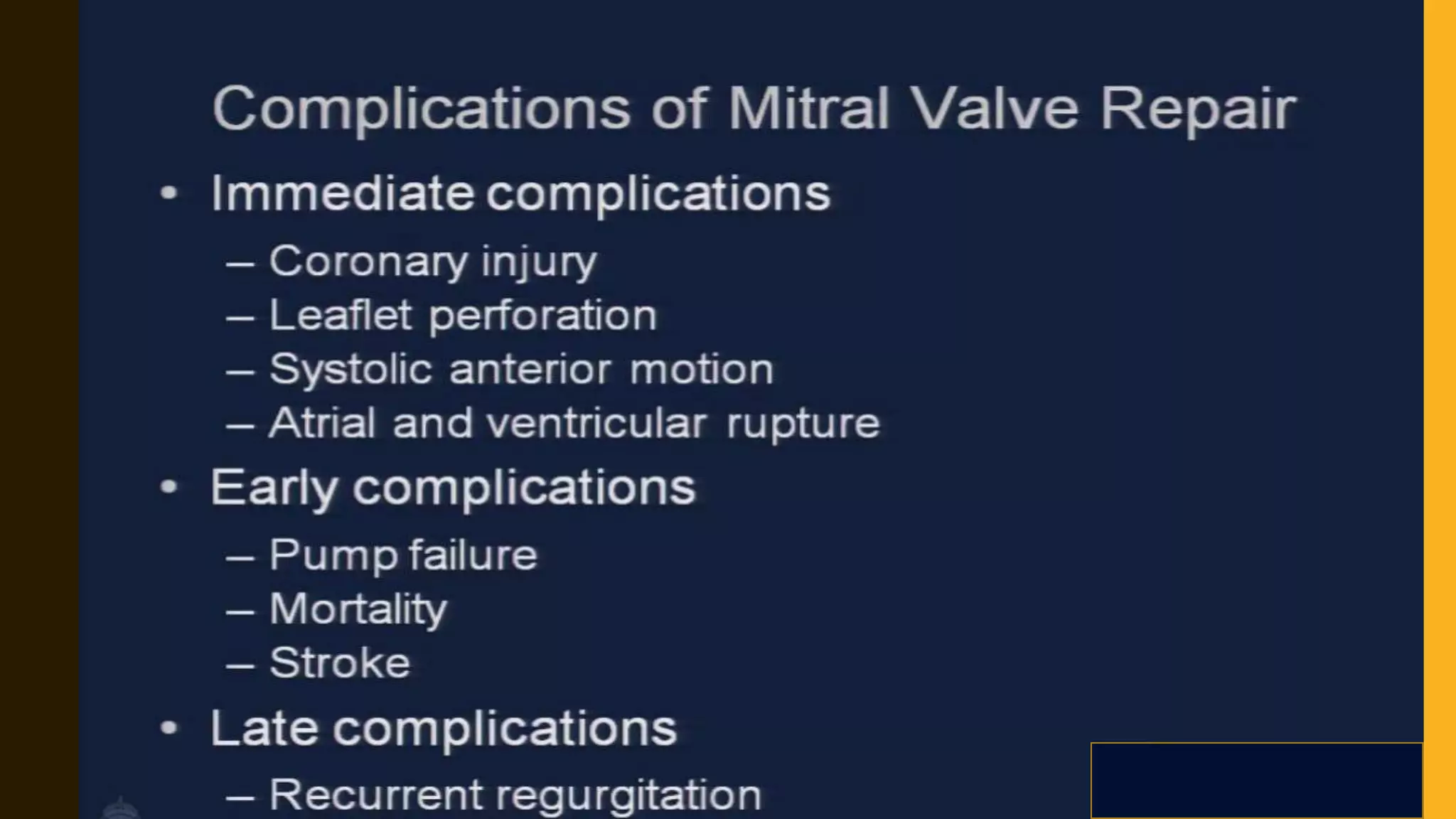 Complications of Mitral Valve Repair

• Immediate complications
– Coronary injury
– Leaflet perforation
– Systolic anterior motion
– Atrial and ventricular rupture

• Early complications
– Pump failure
– Mortality
– Stroke

• Late complications
– Recurrent regurgitation